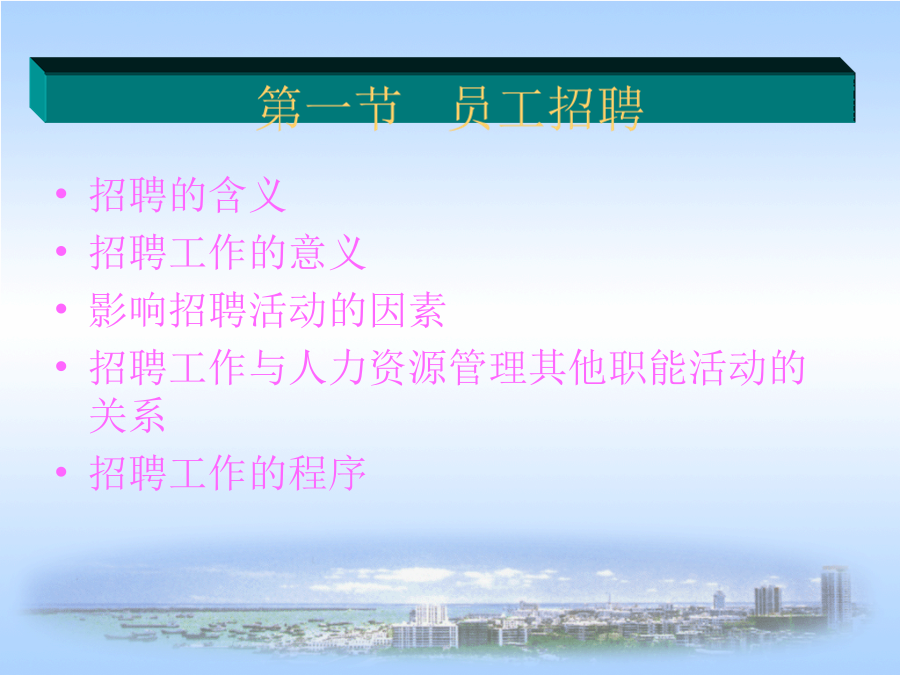 第一节 员工招聘

• 招聘的含义
• 招聘工作的意义
• 影响招聘活动的因素
• 招聘工作与人力资源管理其他职能活动的关系
• 招聘工作的程序